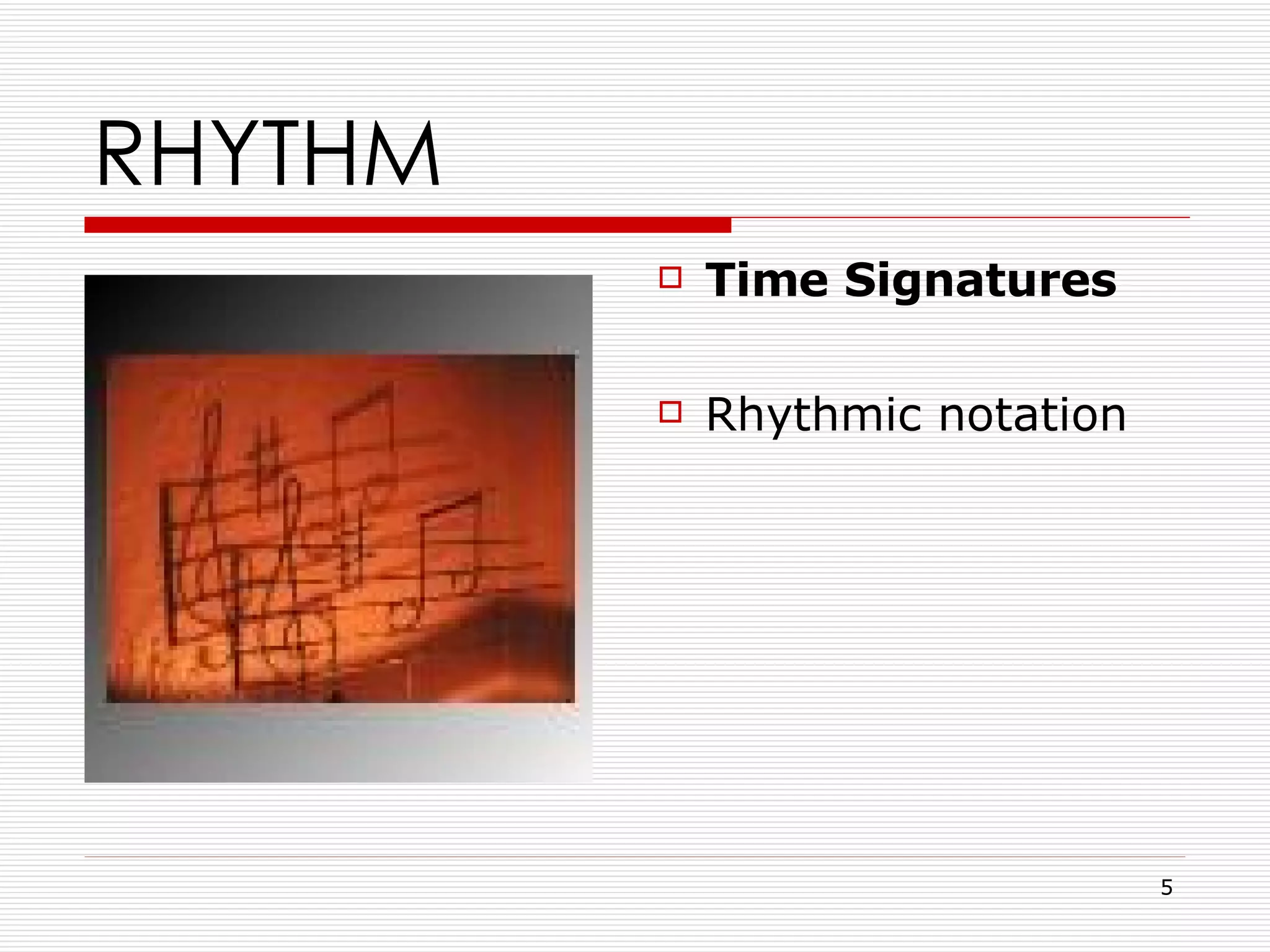 RHYTHM

Time Signatures

Rhythmic notation

5